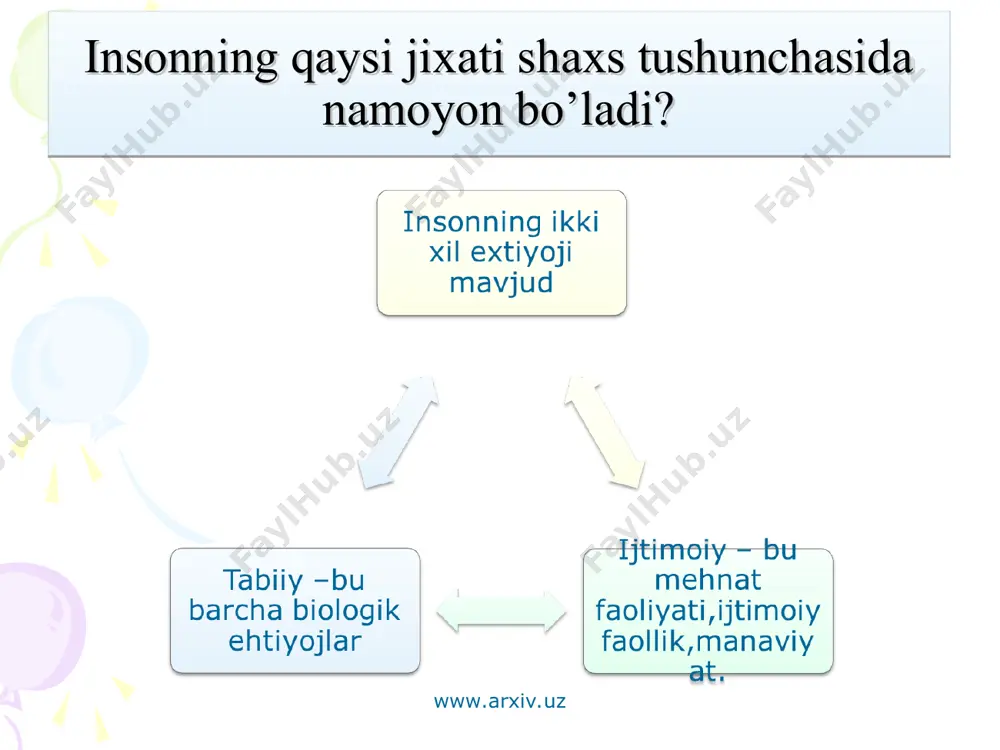 Insonning qaysi jixati shaxs tushunchasida namoyon bo’ladi?

Insonning ikki xil extiyoji mavjud

Tabiiy –bu barcha biologik ehtiyojlar

Ijtimoiy – bu mehnat faoliyati,ijtimoiy faollik,manaviy at.

www.arxiv.uz

FaylHub.uz